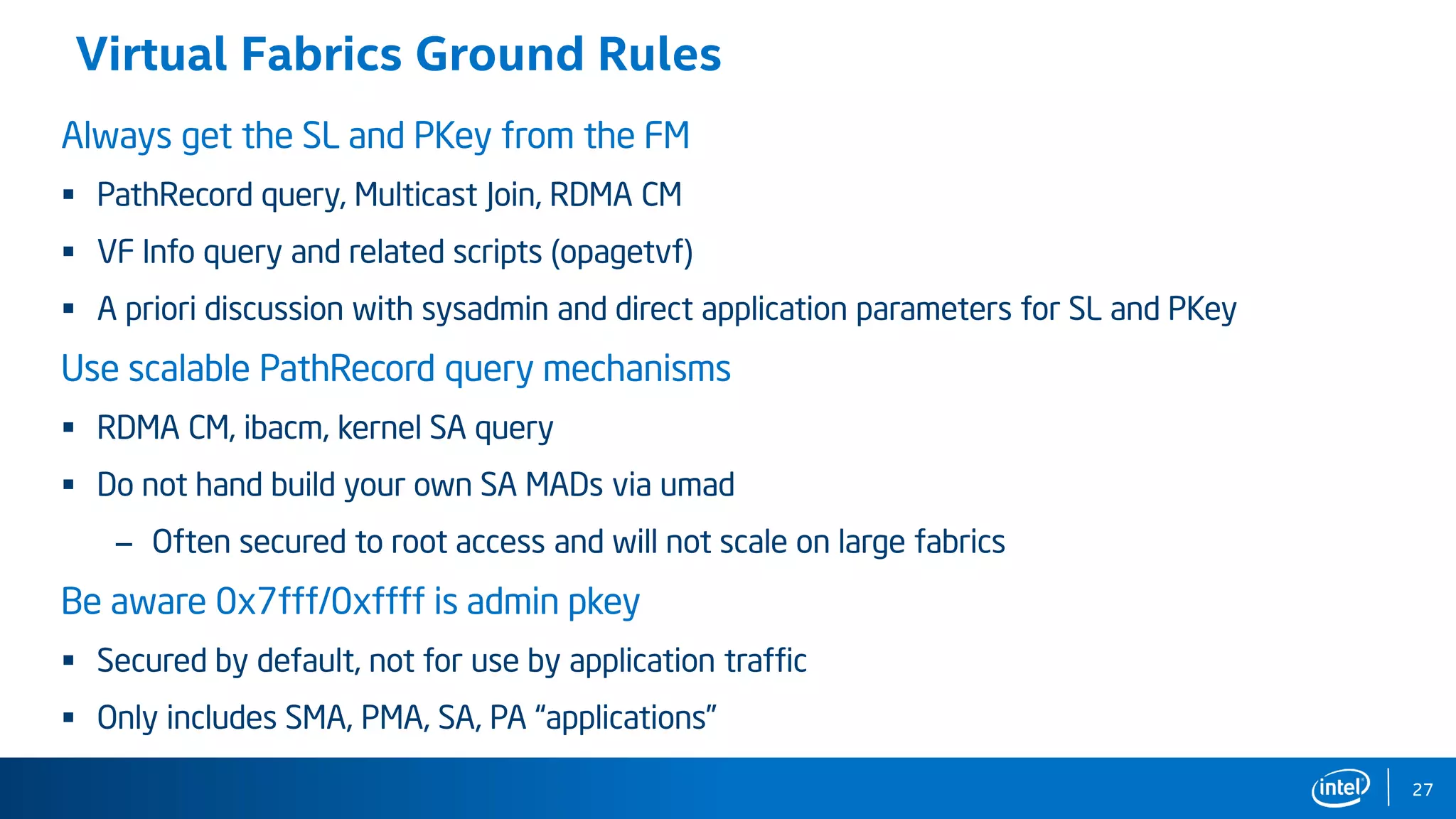 Virtual Fabrics Ground Rules

Always get the SL and PKey from the FM

▪ PathRecord query, Multicast Join, RDMA CM

▪ VF Info query and related scripts (opagetvf)

▪ A priori discussion with sysadmin and direct application parameters for SL and PKey

Use scalable PathRecord query mechanisms

▪ RDMA CM, ibacm, kernel SA query

▪ Do not hand build your own SA MADs via umad

– Often secured to root access and will not scale on large fabrics

Be aware 0x7fff/0xffff is admin pkey

▪ Secured by default, not for use by application traffic

▪ Only includes SMA, PMA, SA, PA “applications”

intel

27